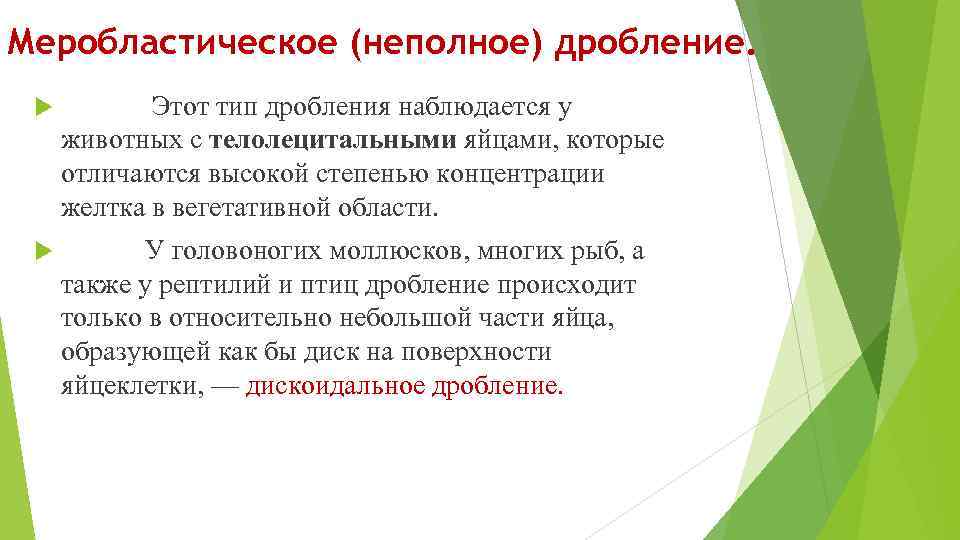 Меробластическое (неполное) дробление.

Этот тип дробления наблюдается у животных с телолецитальными яйцами, которые отличаются высокой степенью концентрации желтка в вегетативной области.

У головоногих моллюсков, многих рыб, а также у рептилий и птиц дробление происходит только в относительно небольшой части яйца, образующей как бы диск на поверхности яйцеклетки, — дискоидальное дробление.